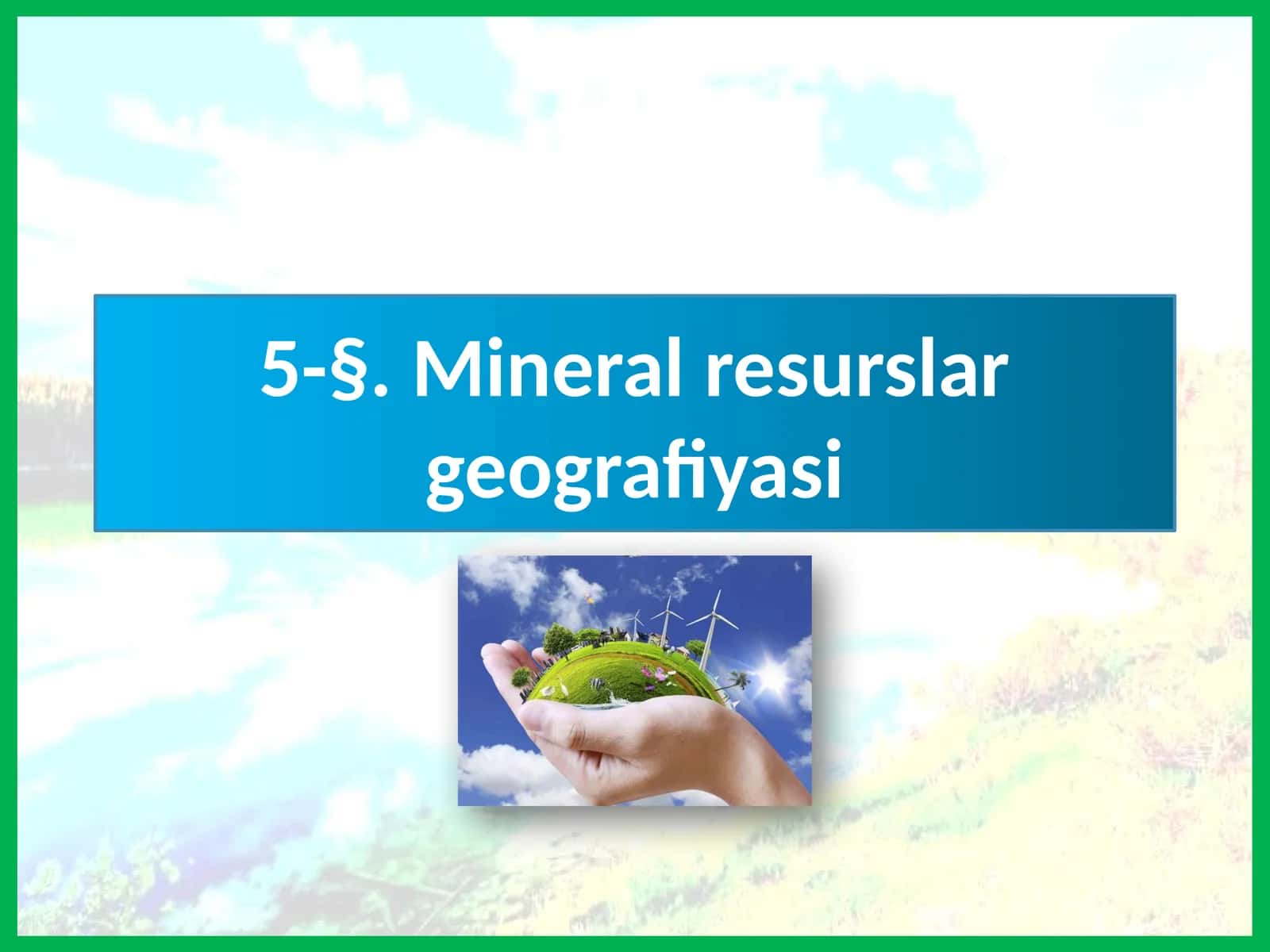 5-§. Mineral resurslar geografiyasi